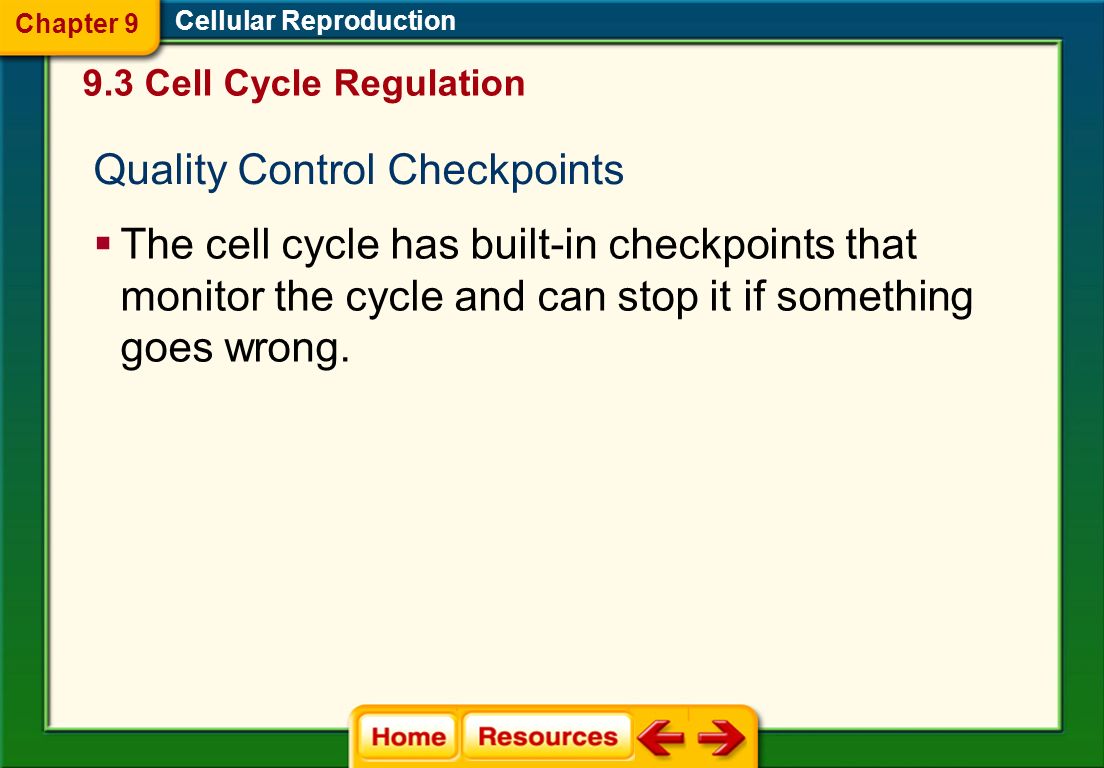 Chapter 9

Cellular Reproduction

9.3 Cell Cycle Regulation

Quality Control Checkpoints

▪ The cell cycle has built-in checkpoints that monitor the cycle and can stop it if something goes wrong.

Home Resources